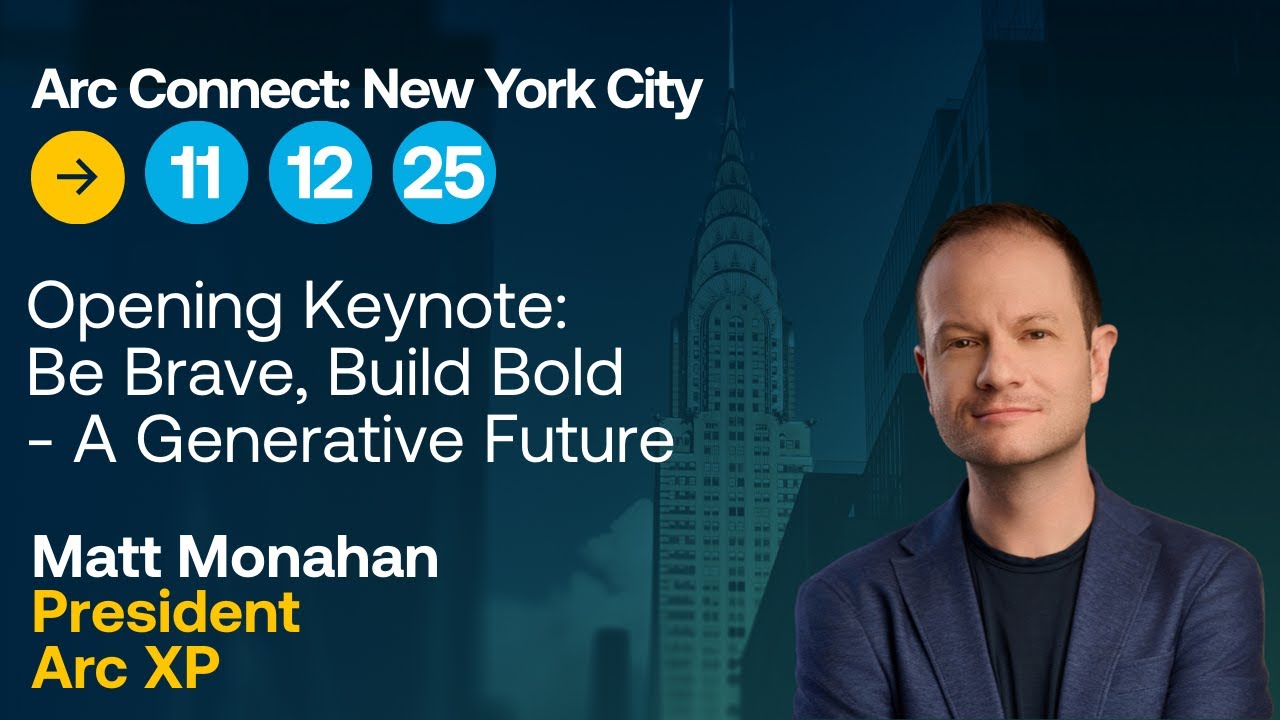 Arc Connect: New York City

→ 11 12 25

Opening Keynote:
Be Brave, Build Bold
- A Generative Future

Matt Monahan
President
Arc XP